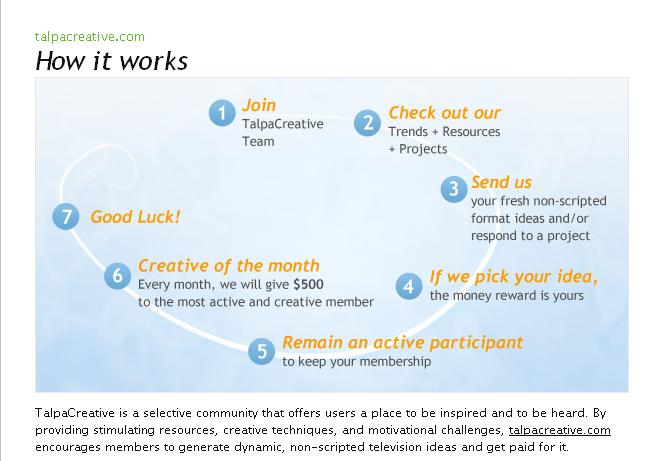 talpacreative.com

How it works

1 Join
TalpaCreative Team

2 Check out our
Trends + Resources + Projects

3 Send us
your fresh non-scripted format ideas and/or respond to a project

4 If we pick your idea,
the money reward is yours

5 Remain an active participant
to keep your membership

6 Creative of the month
Every month, we will give $500 to the most active and creative member

7 Good Luck!

TalpaCreative is a selective community that offers users a place to be inspired and to be heard. By providing stimulating resources, creative techniques, and motivational challenges, talpacreative.com encourages members to generate dynamic, non-scripted television ideas and get paid for it.